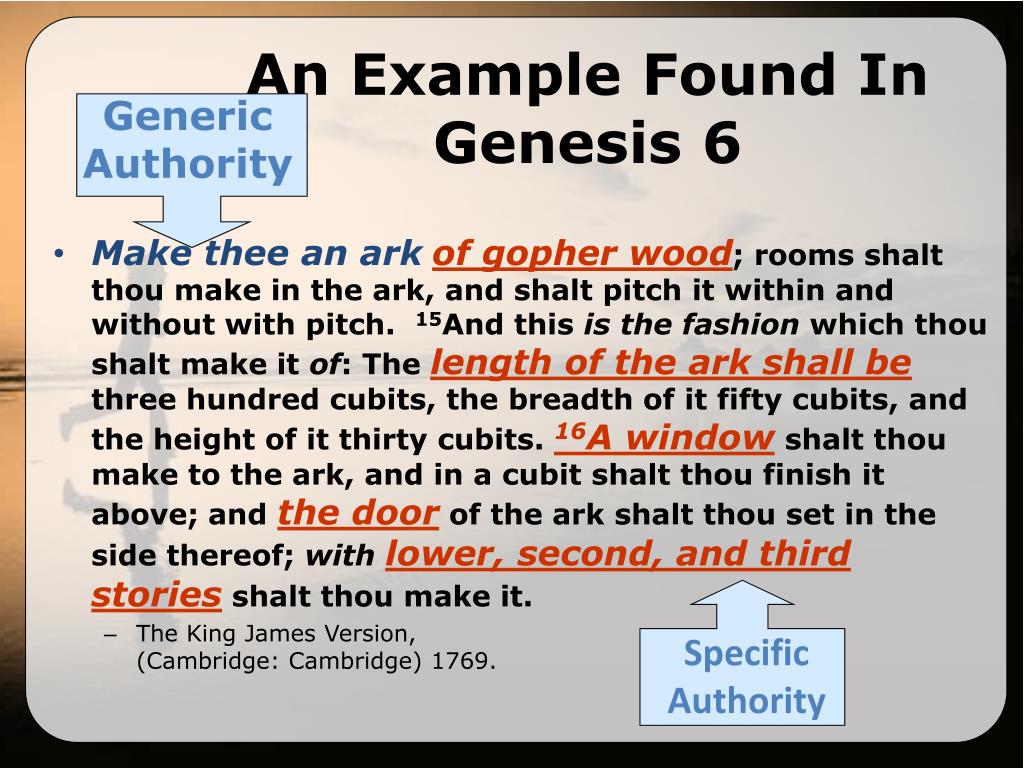 An Example Found In Genesis 6

Generic Authority

• Make thee an ark of gopher wood; rooms shalt thou make in the ark, and shalt pitch it within and without with pitch. $^{15}$And this is the fashion which thou shalt make it of: The length of the ark shall be three hundred cubits, the breadth of it fifty cubits, and the height of it thirty cubits. $^{16}$A window shalt thou make to the ark, and in a cubit shalt thou finish it above; and the door of the ark shalt thou set in the side thereof; with lower, second, and third stories shalt thou make it.
– The King James Version, (Cambridge: Cambridge) 1769.

Specific Authority